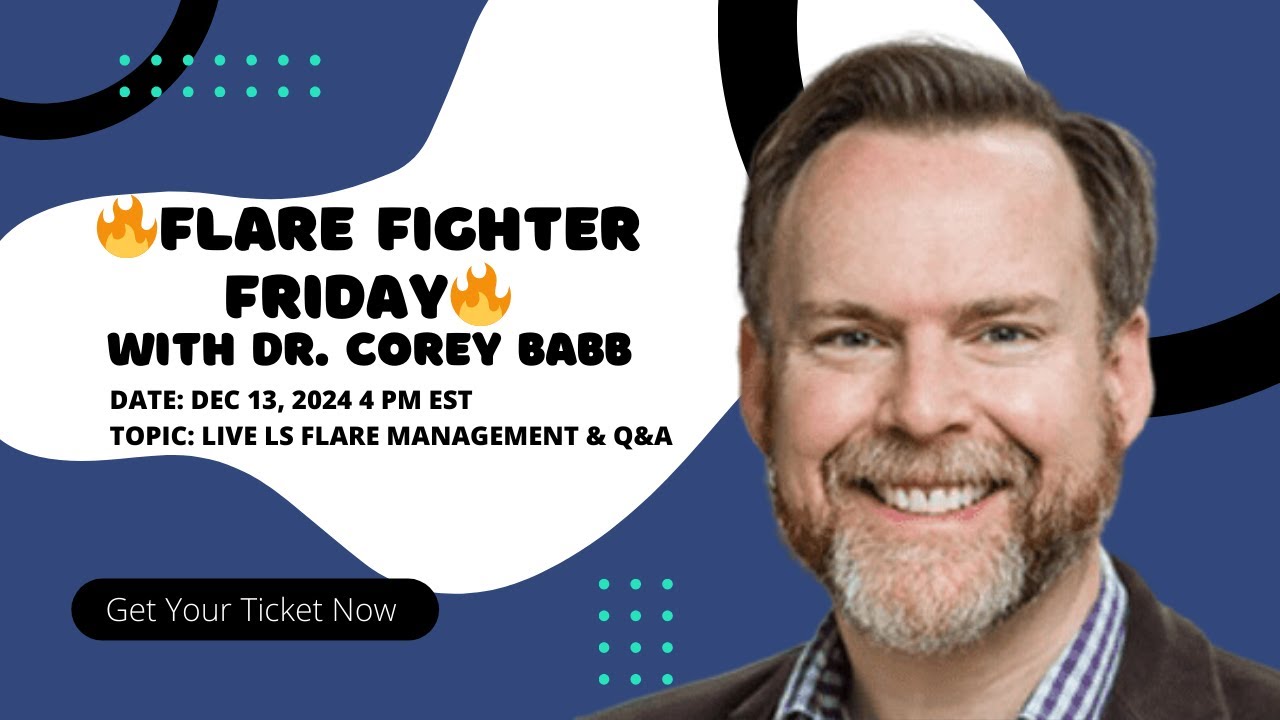 🔥FLARE FIGHTER FRIDAY🔥
WITH DR. COREY BABB

DATE: DEC 13, 2024 4 PM EST
TOPIC: LIVE LS FLARE MANAGEMENT & Q&A

Get Your Ticket Now